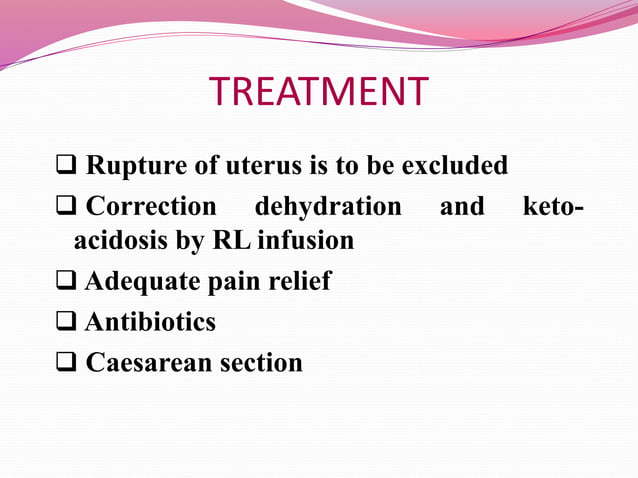 TREATMENT

❑ Rupture of uterus is to be excluded

❑ Correction dehydration and keto-acidosis by RL infusion

❑ Adequate pain relief

❑ Antibiotics

❑ Caesarean section